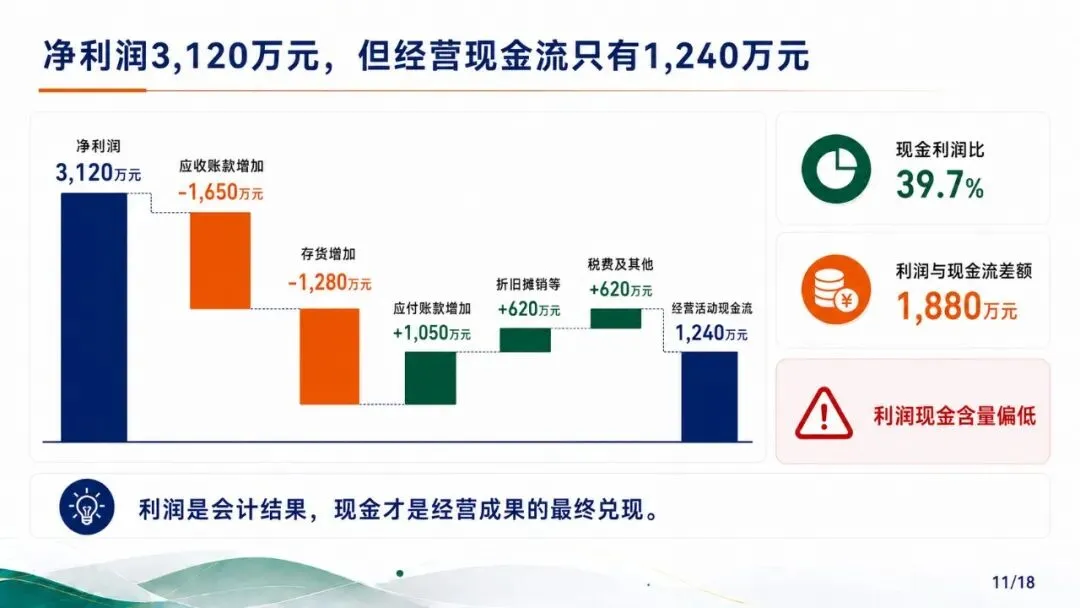 净利润3,120万元，但经营现金流只有1,240万元

净利润
3,120万元

应收账款增加
-1,650万元

存货增加
-1,280万元

应付账款增加
+1,050万元

折旧摊销等
+620万元

税费及其他
+620万元

经营活动现金流
1,240万元

现金利润比
39.7%

利润与现金流差额
1,880万元

利润现金含量偏低

利润是会计结果，现金才是经营成果的最终兑现。

11/18